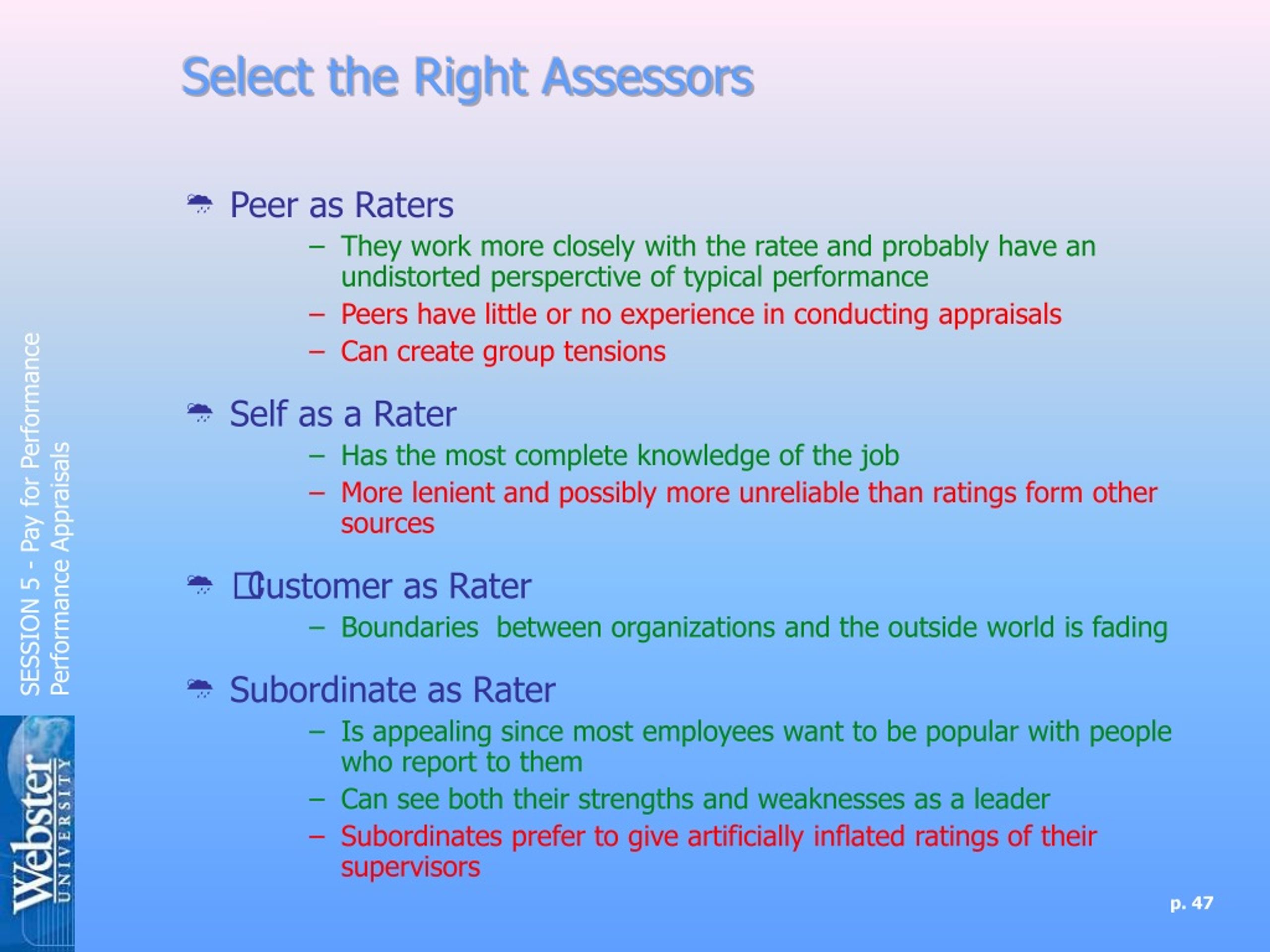 Select the Right Assessors

Peer as Raters
– They work more closely with the ratee and probably have an undistorted persperctive of typical performance
– Peers have little or no experience in conducting appraisals
– Can create group tensions

Self as a Rater
– Has the most complete knowledge of the job
– More lenient and possibly more unreliable than ratings form other sources

Customer as Rater
– Boundaries between organizations and the outside world is fading

Subordinate as Rater
– Is appealing since most employees want to be popular with people who report to them
– Can see both their strengths and weaknesses as a leader
– Subordinates prefer to give artificially inflated ratings of their supervisors

SESSION 5 - Pay for Performance
Performance Appraisals

Webster UNIVERSITY

p. 47